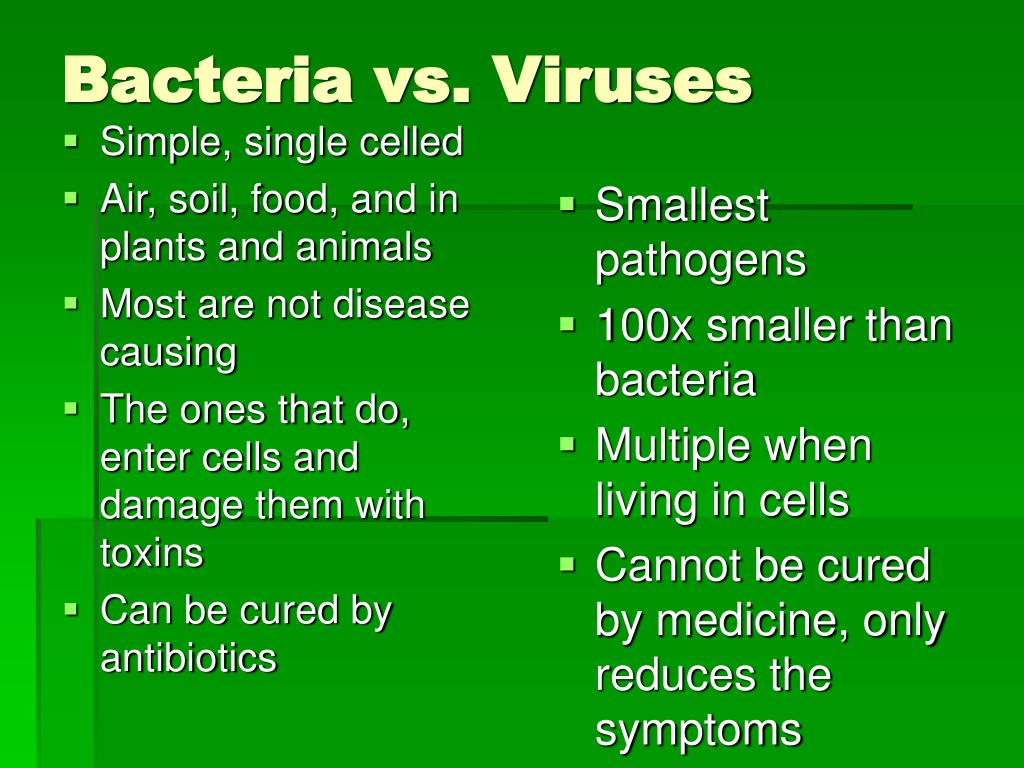 Bacteria vs. Viruses

- Simple, single celled
- Air, soil, food, and in plants and animals
- Most are not disease causing
- The ones that do, enter cells and damage them with toxins
- Can be cured by antibiotics

- Smallest pathogens
- 100x smaller than bacteria
- Multiple when living in cells
- Cannot be cured by medicine, only reduces the symptoms